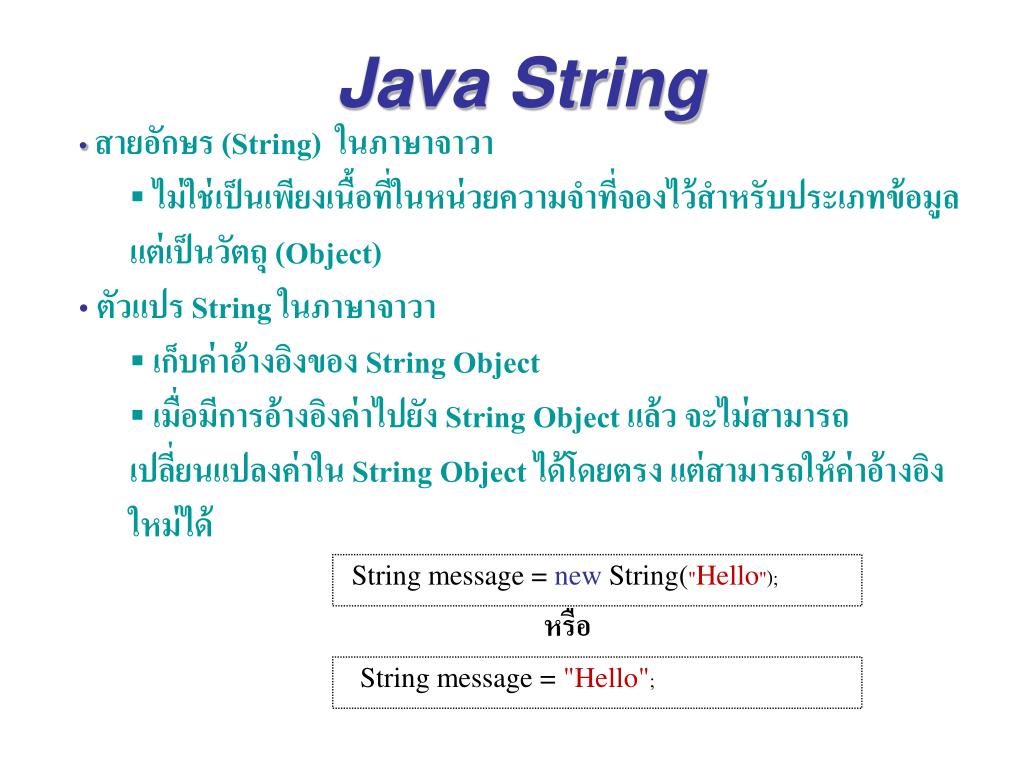 Java String

• สายอักษร (String) ในภาษาจาวา

▪ ไม่ใช่เป็นเพียงเนื้อที่ในหน่วยความจำที่จองไว้สำหรับประเภทข้อมูล แต่เป็นวัตถุ (Object)

• ตัวแปร String ในภาษาจาวา

▪ เก็บค่าอ้างอิงของ String Object

▪ เมื่อมีการอ้างอิงค่าไปยัง String Object แล้ว จะไม่สามารถเปลี่ยนแปลงค่าใน String Object ได้โดยตรง แต่สามารถให้ค่าอ้างอิงใหม่ได้

String message = new String("Hello");

หรือ

String message = "Hello";